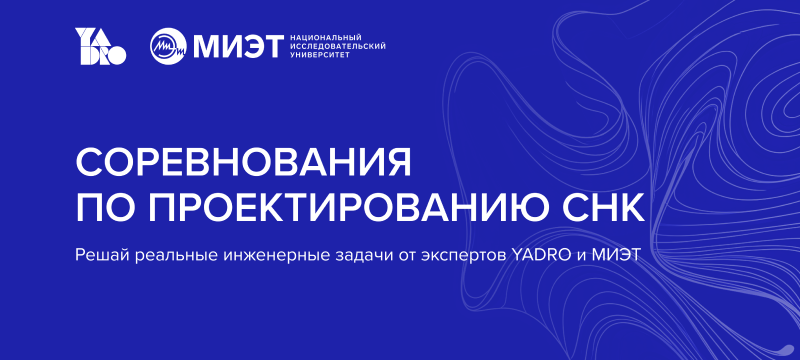 YADRO

МИЭТ НАЦИОНАЛЬНЫЙ ИССЛЕДОВАТЕЛЬСКИЙ УНИВЕРСИТЕТ

СОРЕВНОВАНИЯ ПО ПРОЕКТИРОВАНИЮ СНК

Решай реальные инженерные задачи от экспертов YADRO и МИЭТ